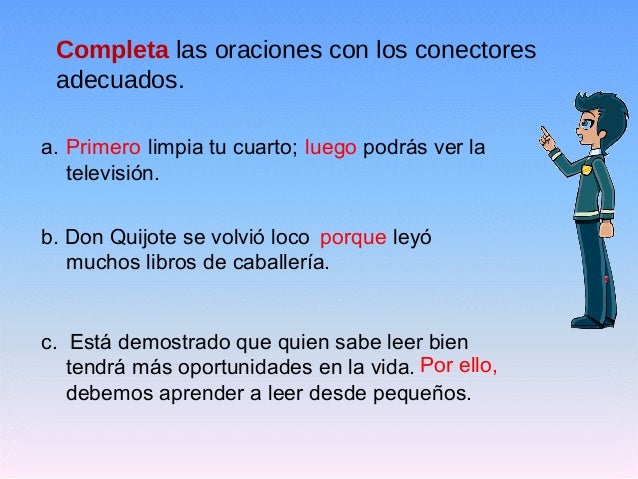 Completa las oraciones con los conectores adecuados.

a. Primero limpia tu cuarto; luego podrás ver la televisión.

b. Don Quijote se volvió loco porque leyó muchos libros de caballería.

c. Está demostrado que quien sabe leer bien tendrá más oportunidades en la vida. Por ello, debemos aprender a leer desde pequeños.